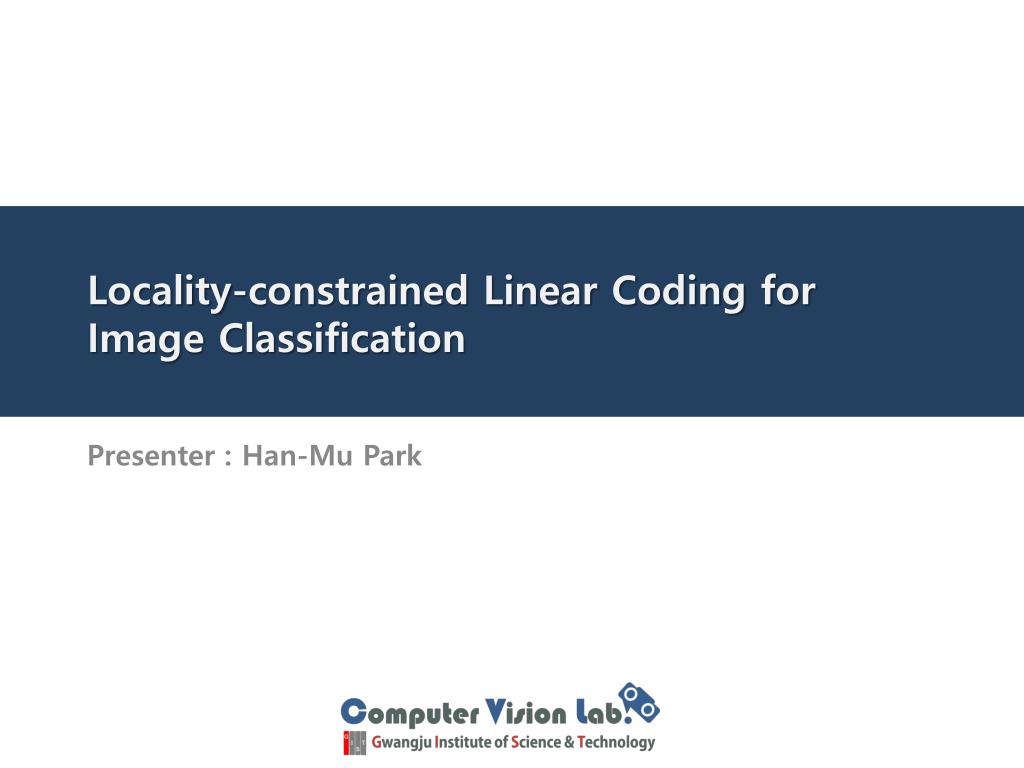 Locality-constrained Linear Coding for Image Classification

Presenter : Han-Mu Park

Computer Vision Lab.

Gwangju Institute of Science & Technology